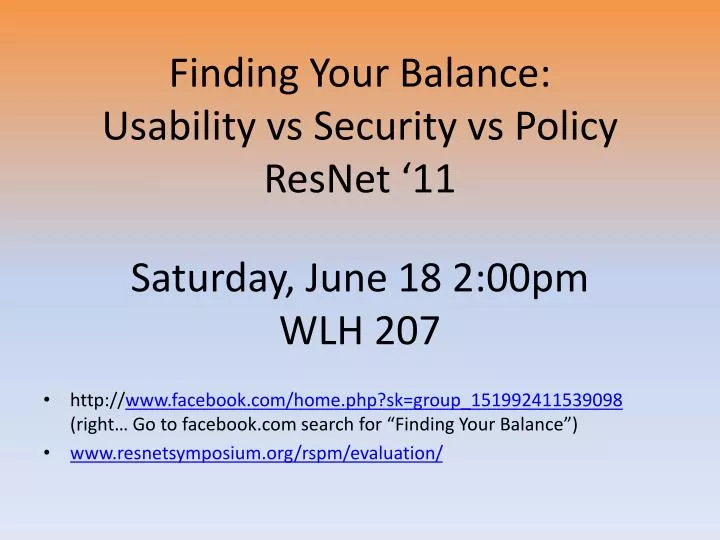 Finding Your Balance:
Usability vs Security vs Policy
ResNet ‘11

Saturday, June 18 2:00pm
WLH 207

• http://www.facebook.com/home.php?sk=group_151992411539098 (right… Go to facebook.com search for “Finding Your Balance”)
• www.resnetsymposium.org/rspm/evaluation/